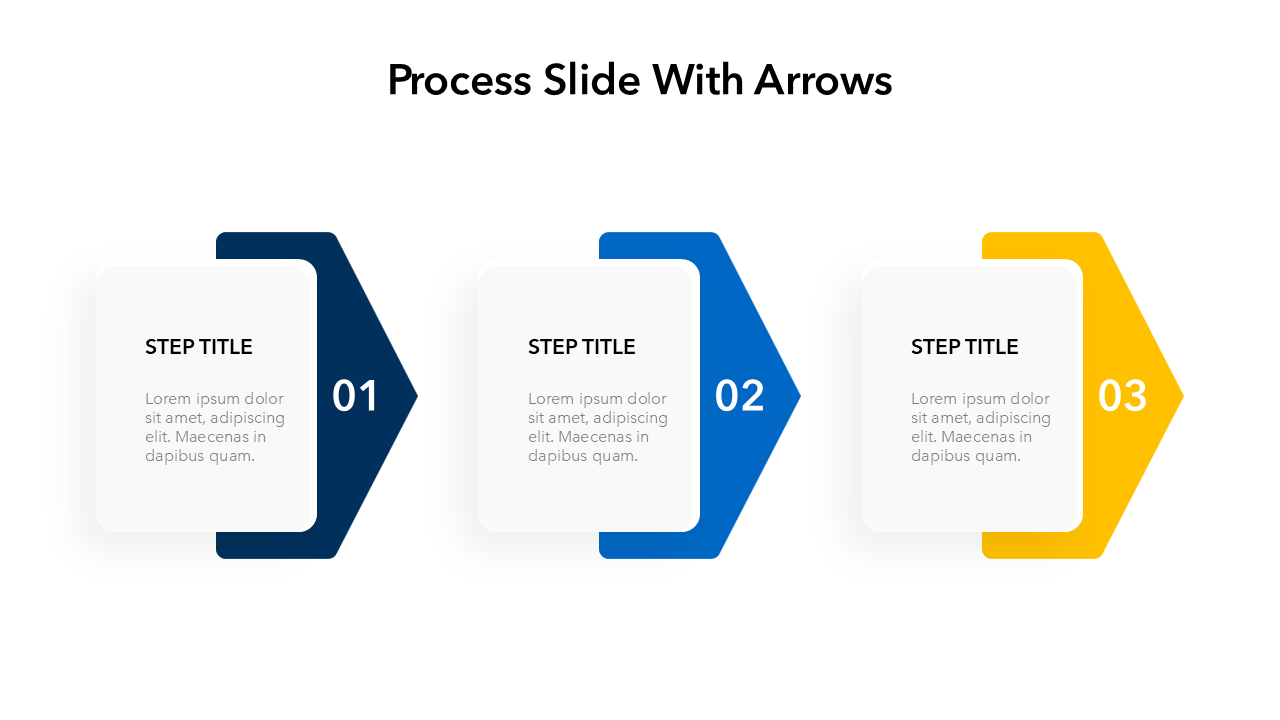 Process Slide With Arrows

STEP TITLE

Lorem ipsum dolor sit amet, adipiscing elit. Maecenas in dapibus quam.

01

STEP TITLE

Lorem ipsum dolor sit amet, adipiscing elit. Maecenas in dapibus quam.

02

STEP TITLE

Lorem ipsum dolor sit amet, adipiscing elit. Maecenas in dapibus quam.

03